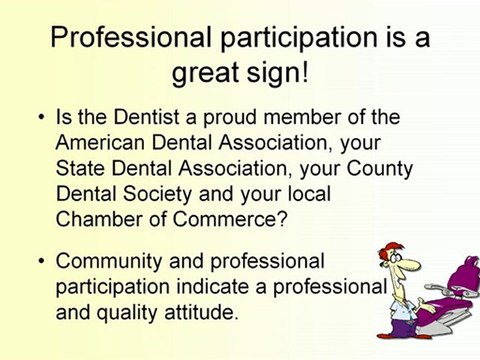 Professional participation is a great sign!

• Is the Dentist a proud member of the American Dental Association, your State Dental Association, your County Dental Society and your local Chamber of Commerce?

• Community and professional participation indicate a professional and quality attitude.